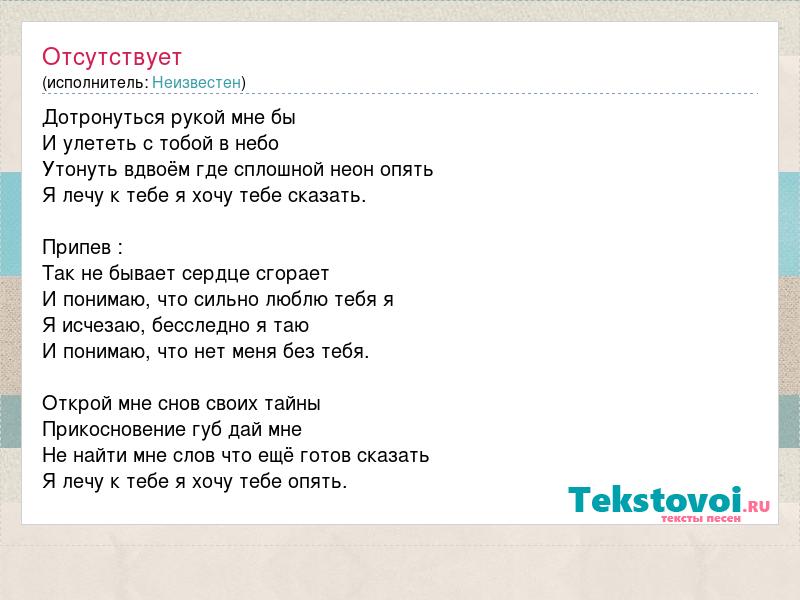 Отсутствует
(исполнитель: Неизвестен)

Дотронуться рукой мне бы
И улететь с тобой в небо
Утонуть вдвоём где сплошной неон опять
Я лечу к тебе я хочу тебе сказать.

Припев :
Так не бывает сердце сгорает
И понимаю, что сильно люблю тебя я
Я исчезаю, бесследно я таю
И понимаю, что нет меня без тебя.

Открой мне снов своих тайны
Прикосновение губ дай мне
Не найти мне слов что ещё готов сказать
Я лечу к тебе я хочу тебе опять.

Tekstovoi.RU
тексты песен